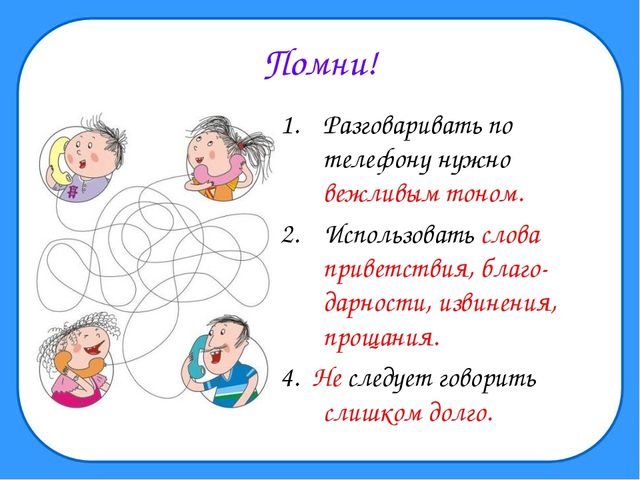 Помни!

1. Разговаривать по телефону нужно вежливым тоном.

2. Использовать слова приветствия, благодарности, извинения, прощания.

4. Не следует говорить слишком долго.